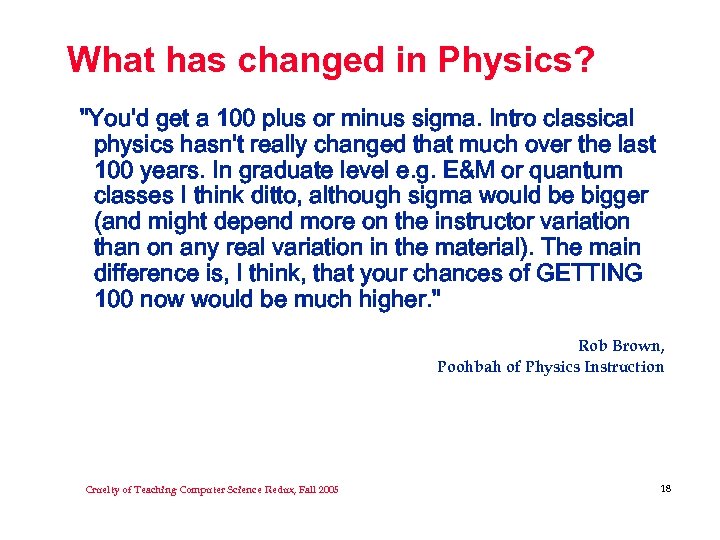 What has changed in Physics?

"You'd get a 100 plus or minus sigma. Intro classical physics hasn't really changed that much over the last 100 years. In graduate level e.g. E&M or quantum classes I think ditto, although sigma would be bigger (and might depend more on the instructor variation than on any real variation in the material). The main difference is, I think, that your chances of GETTING 100 now would be much higher."

Rob Brown,
Poohbah of Physics Instruction

Cruelty of Teaching Computer Science Redux, Fall 2005

18